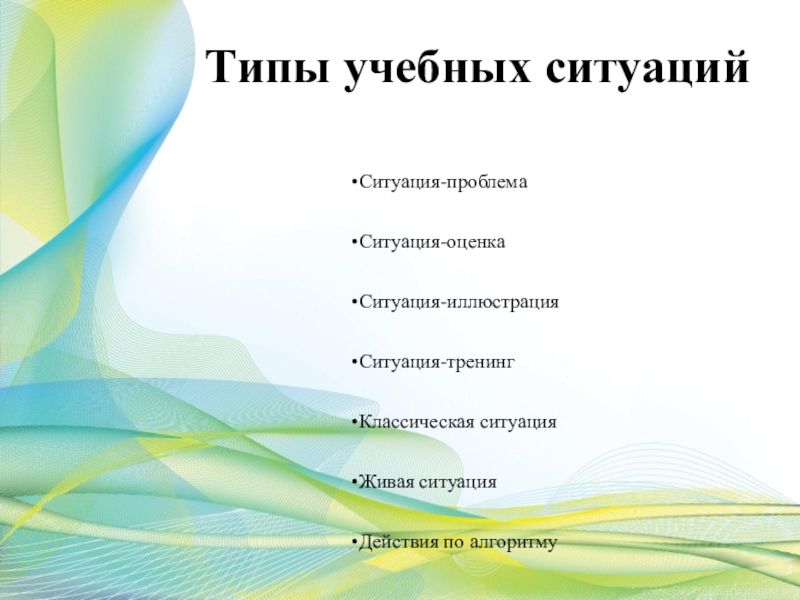 Типы учебных ситуаций

•Ситуация-проблема

•Ситуация-оценка

•Ситуация-иллюстрация

•Ситуация-тренинг

•Классическая ситуация

•Живая ситуация

•Действия по алгоритму